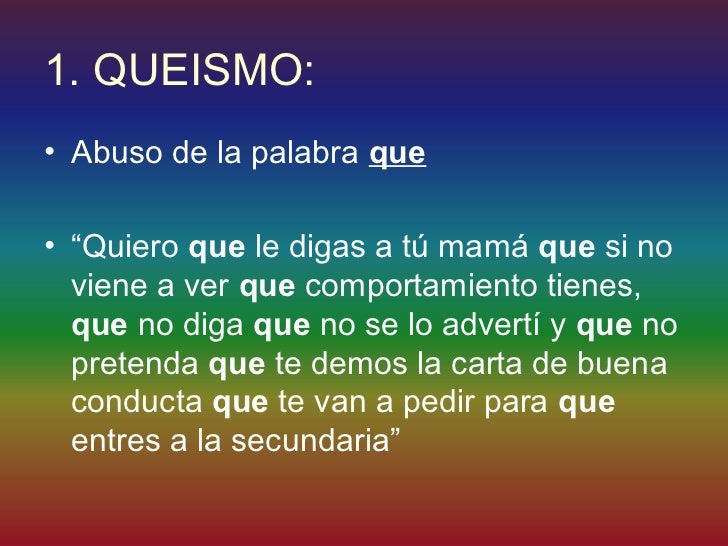 1. QUEISMO:

• Abuso de la palabra que

• “Quiero que le digas a tú mamá que si no viene a ver que comportamiento tienes, que no diga que no se lo advertí y que no pretenda que te demos la carta de buena conducta que te van a pedir para que entres a la secundaria”